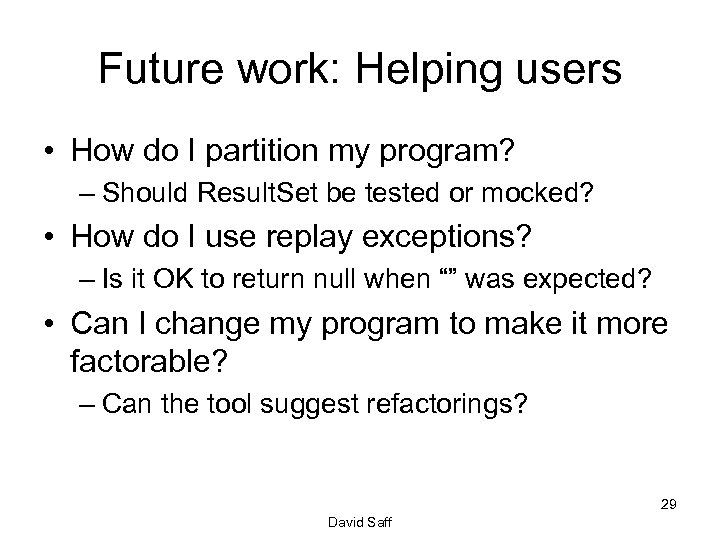 Future work: Helping users

• How do I partition my program?
  – Should ResultSet be tested or mocked?
• How do I use replay exceptions?
  – Is it OK to return null when “” was expected?
• Can I change my program to make it more factorable?
  – Can the tool suggest refactorings?

29

David Saff